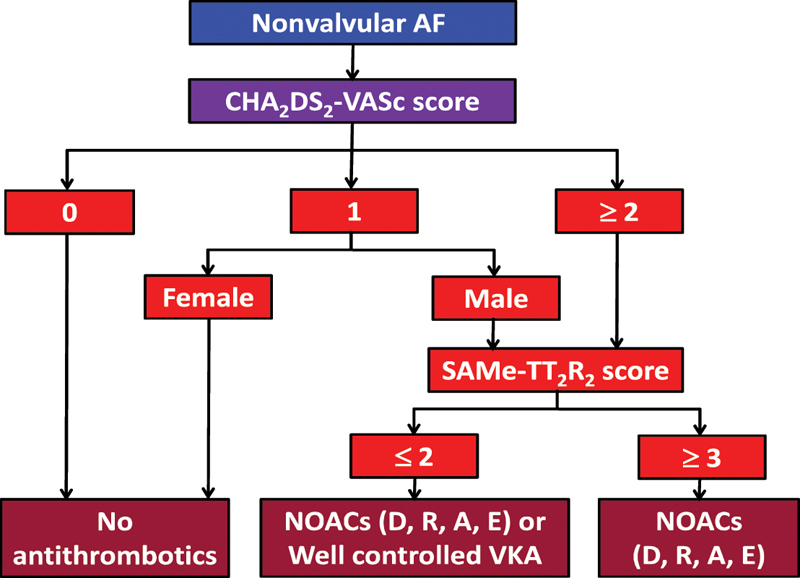 Nonvalvular AF

$CHA_2DS_2$-VASc score

0

1

$\geq 2$

Female

Male

SAMe-$TT_2R_2$ score

$\leq 2$

$\geq 3$

No antithrombotics

NOACs (D, R, A, E) or Well controlled VKA

NOACs (D, R, A, E)